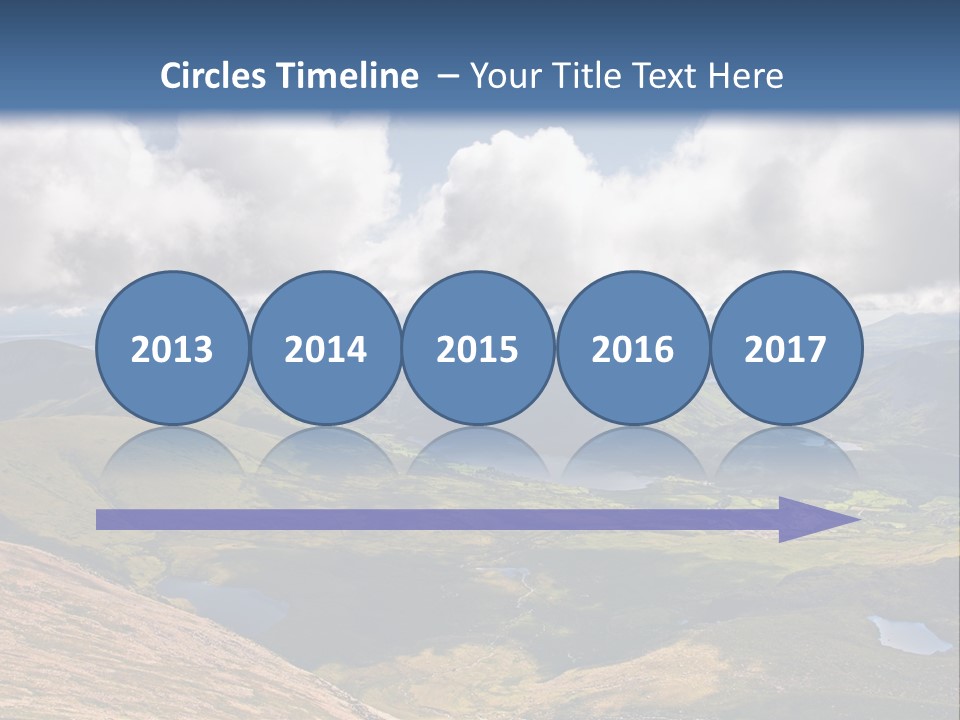 Circles Timeline – Your Title Text Here

2013 2014 2015 2016 2017